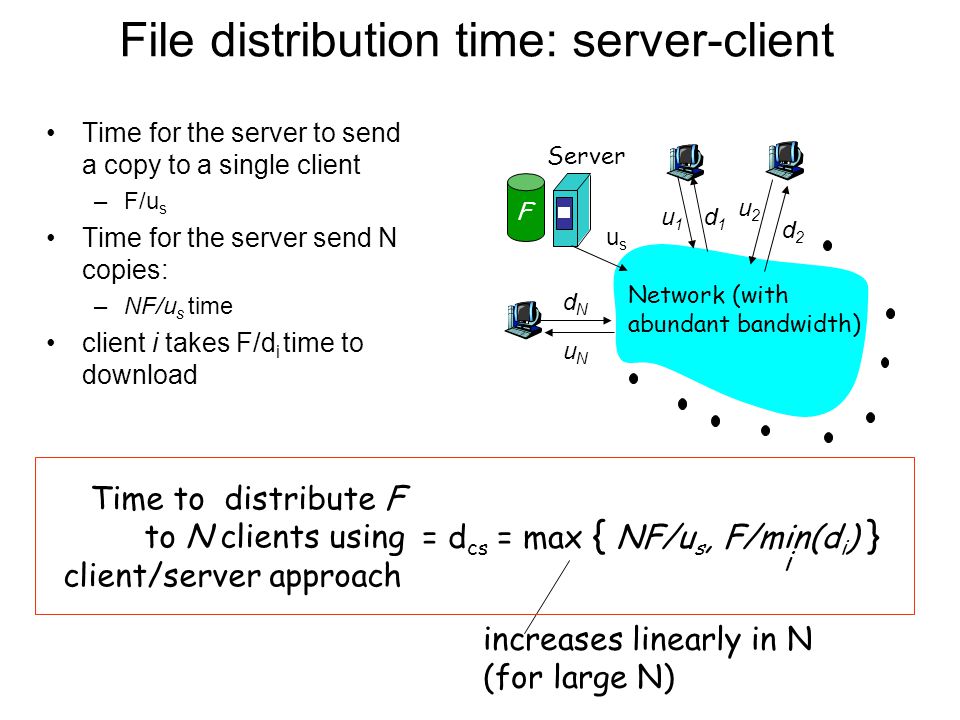 File distribution time: server-client

• Time for the server to send a copy to a single client
– $F/u_s$
• Time for the server send N copies:
– $NF/u_s$ time
• client $i$ takes $F/d_i$ time to download

Server
$F$
$u_s$
$u_1$ $d_1$ $u_2$ $d_2$
$d_N$
$u_N$
Network (with abundant bandwidth)

Time to distribute $F$ to $N$ clients using client/server approach $= d_{cs} = \max \{ NF/u_s, F/\min_i(d_i) \}$

increases linearly in N (for large N)